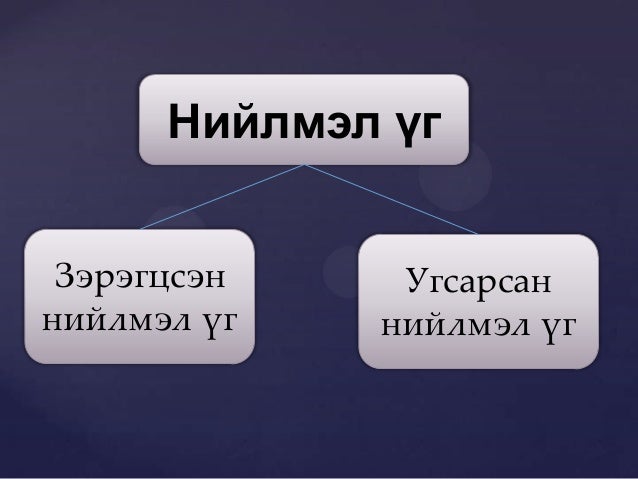 Нийлмэл үг

Зэрэгцсэн нийлмэл үг

Угсарсан нийлмэл үг